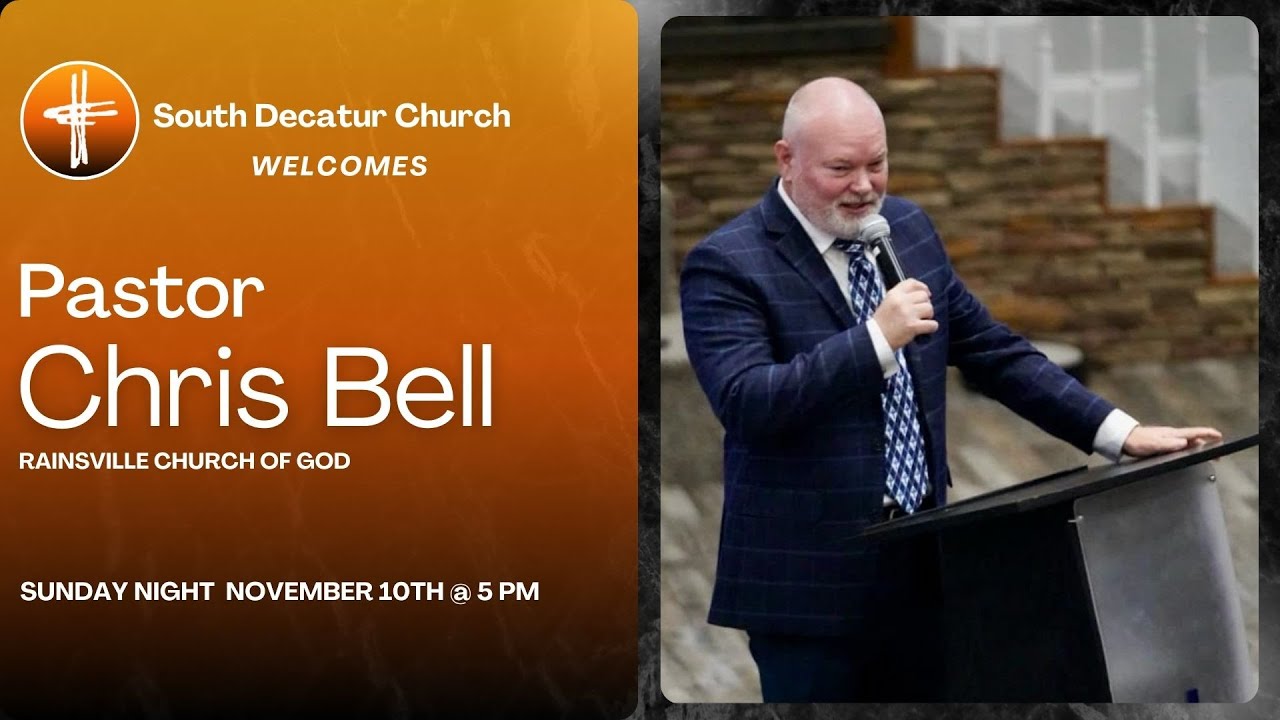 South Decatur Church
WELCOMES

Pastor
Chris Bell
RAINSVILLE CHURCH OF GOD

SUNDAY NIGHT NOVEMBER 10TH @ 5 PM